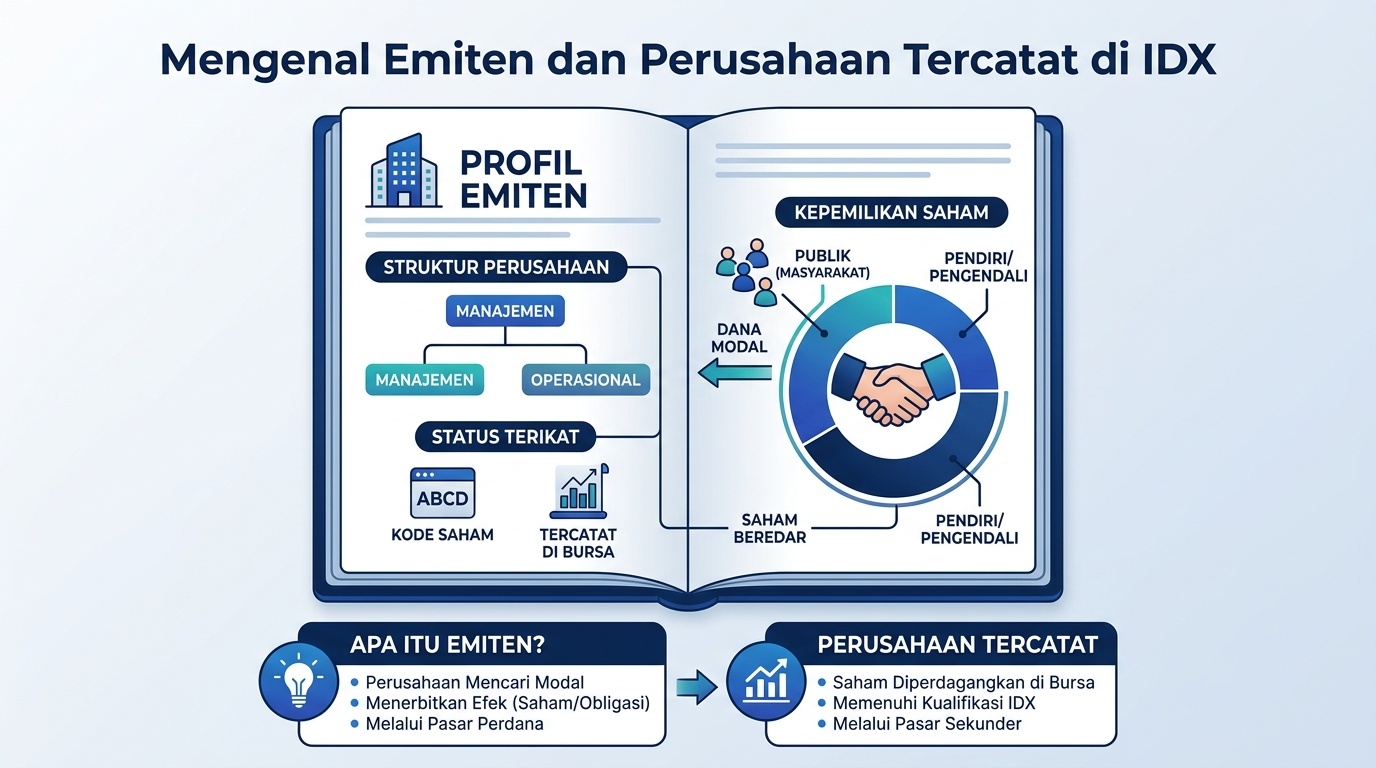 Mengenal Emiten dan Perusahaan Tercatat di IDX

PROFIL EMITEN

STRUKTUR PERUSAHAAN

MANAJEMEN

MANAJEMEN

OPERASIONAL

STATUS TERIKAT

ABCD

KODE SAHAM

TERCATAT DI BURSA

KEPEMILIKAN SAHAM

PUBLIK (MASYARAKAT)

PENDIRI/ PENGENDALI

DANA MODAL

SAHAM BEREDAR

PENDIRI/ PENGENDALI

APA ITU EMITEN?

• Perusahaan Mencari Modal
• Menerbitkan Efek (Saham/Obligasi)
• Melalui Pasar Perdana

PERUSAHAAN TERCATAT

• Saham Diperdagangkan di Bursa
• Memenuhi Kualifikasi IDX
• Melalui Pasar Sekunder